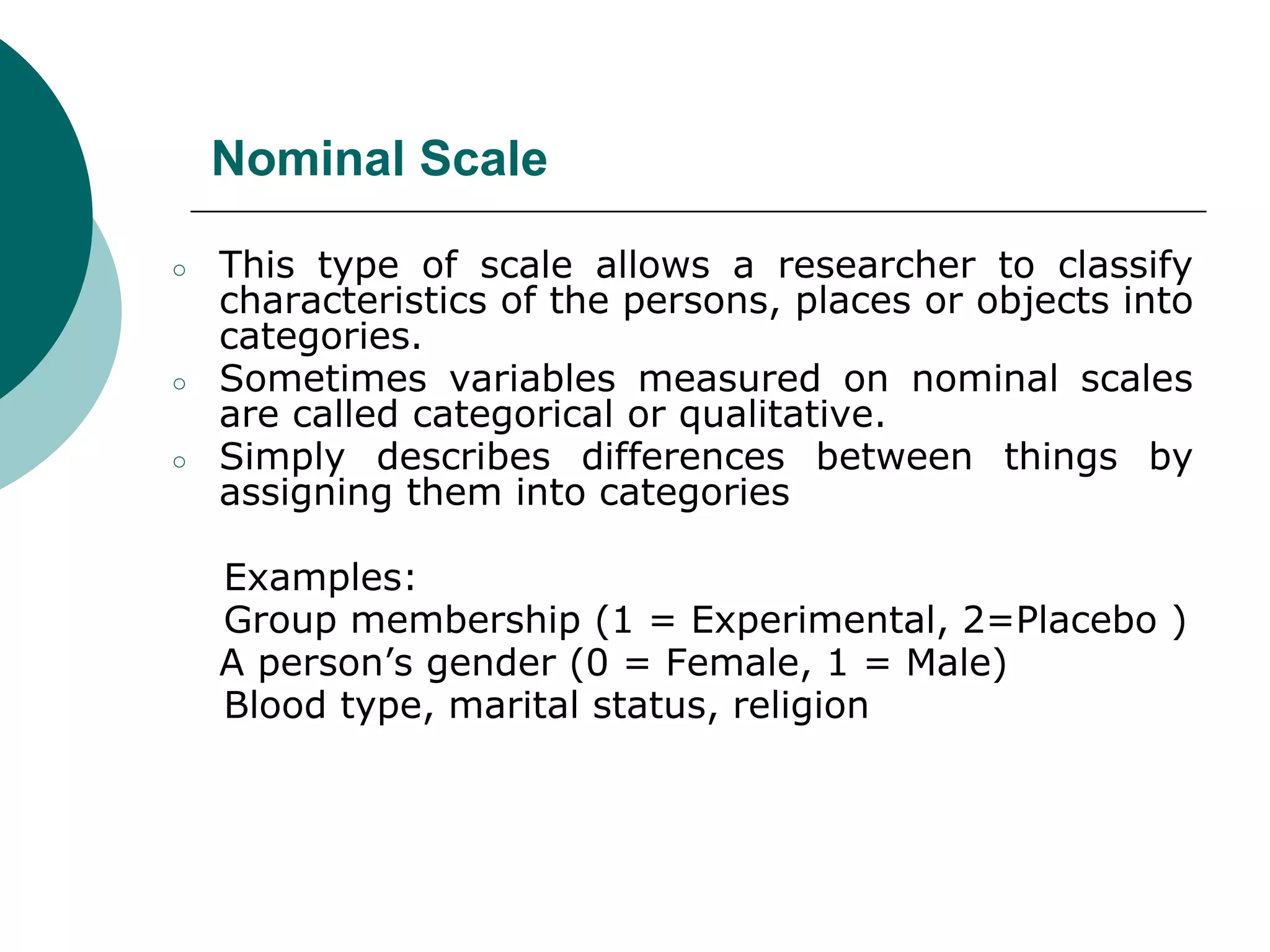 Nominal Scale

○ This type of scale allows a researcher to classify characteristics of the persons, places or objects into categories.
○ Sometimes variables measured on nominal scales are called categorical or qualitative.
○ Simply describes differences between things by assigning them into categories

Examples:
Group membership (1 = Experimental, 2=Placebo )
A person’s gender (0 = Female, 1 = Male)
Blood type, marital status, religion